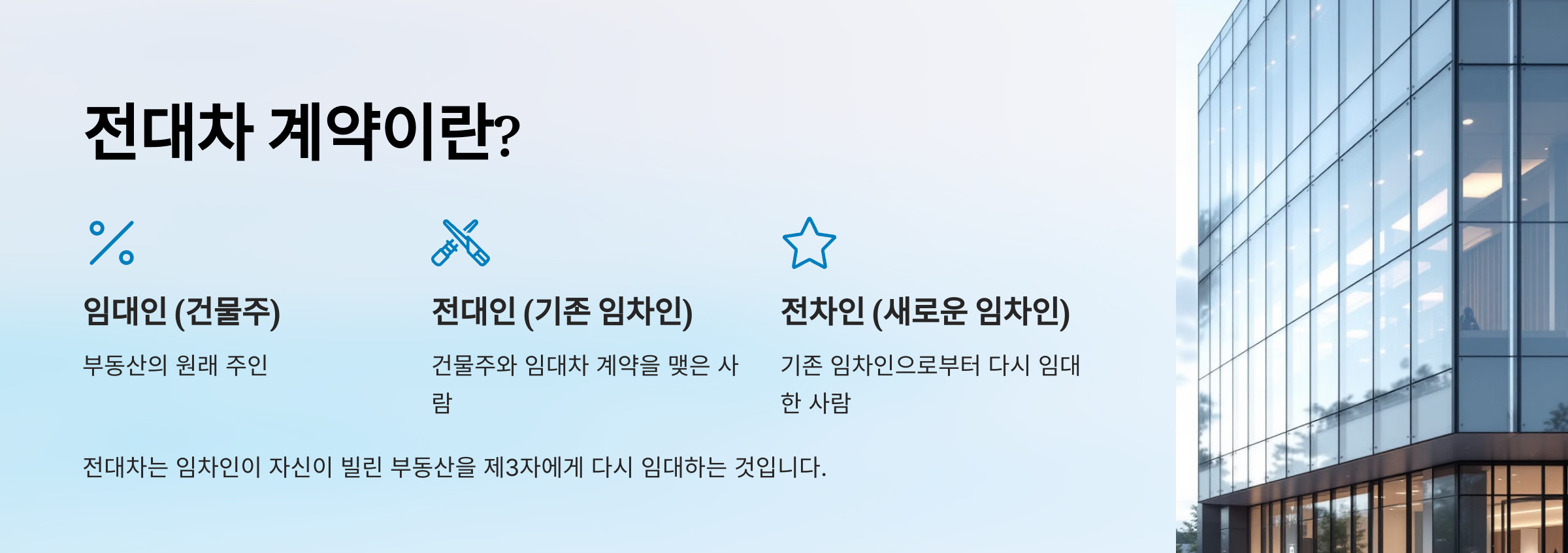 전대차 계약이란?

임대인 (건물주)

부동산의 원래 주인

전대인 (기존 임차인)

건물주와 임대차 계약을 맺은 사람

전차인 (새로운 임차인)

기존 임차인으로부터 다시 임대한 사람

전대차는 임차인이 자신이 빌린 부동산을 제3자에게 다시 임대하는 것입니다.